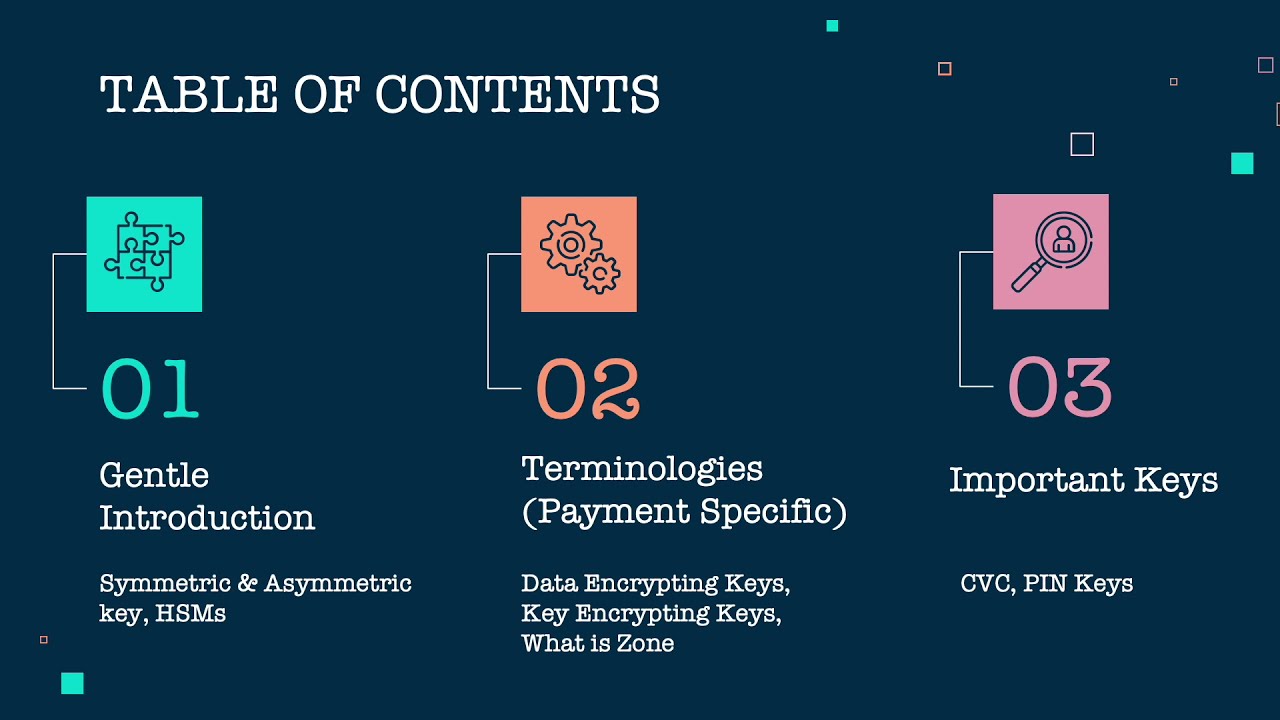 TABLE OF CONTENTS

01

Gentle Introduction

Symmetric & Asymmetric key, HSMs

02

Terminologies (Payment Specific)

Data Encrypting Keys, Key Encrypting Keys, What is Zone

03

Important Keys

CVC, PIN Keys